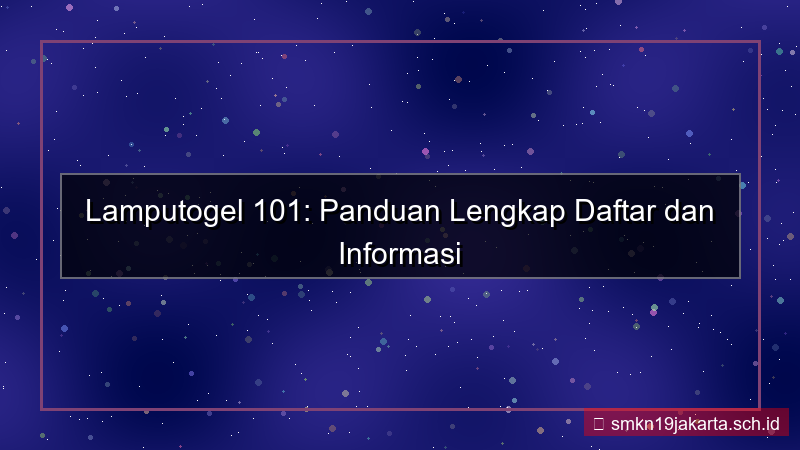 Lamputogel 101: Panduan Lengkap Daftar dan Informasi

smkn19jakarta.sch.id